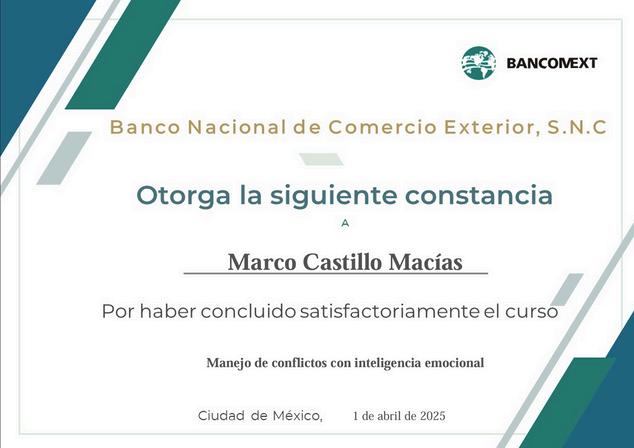 BANCOMEXT

Banco Nacional de Comercio Exterior, S.N.C

Otorga la siguiente constancia

A

Marco Castillo Macías

Por haber concluido satisfactoriamente el curso

Manejo de conflictos con inteligencia emocional

Ciudad de México, 1 de abril de 2025